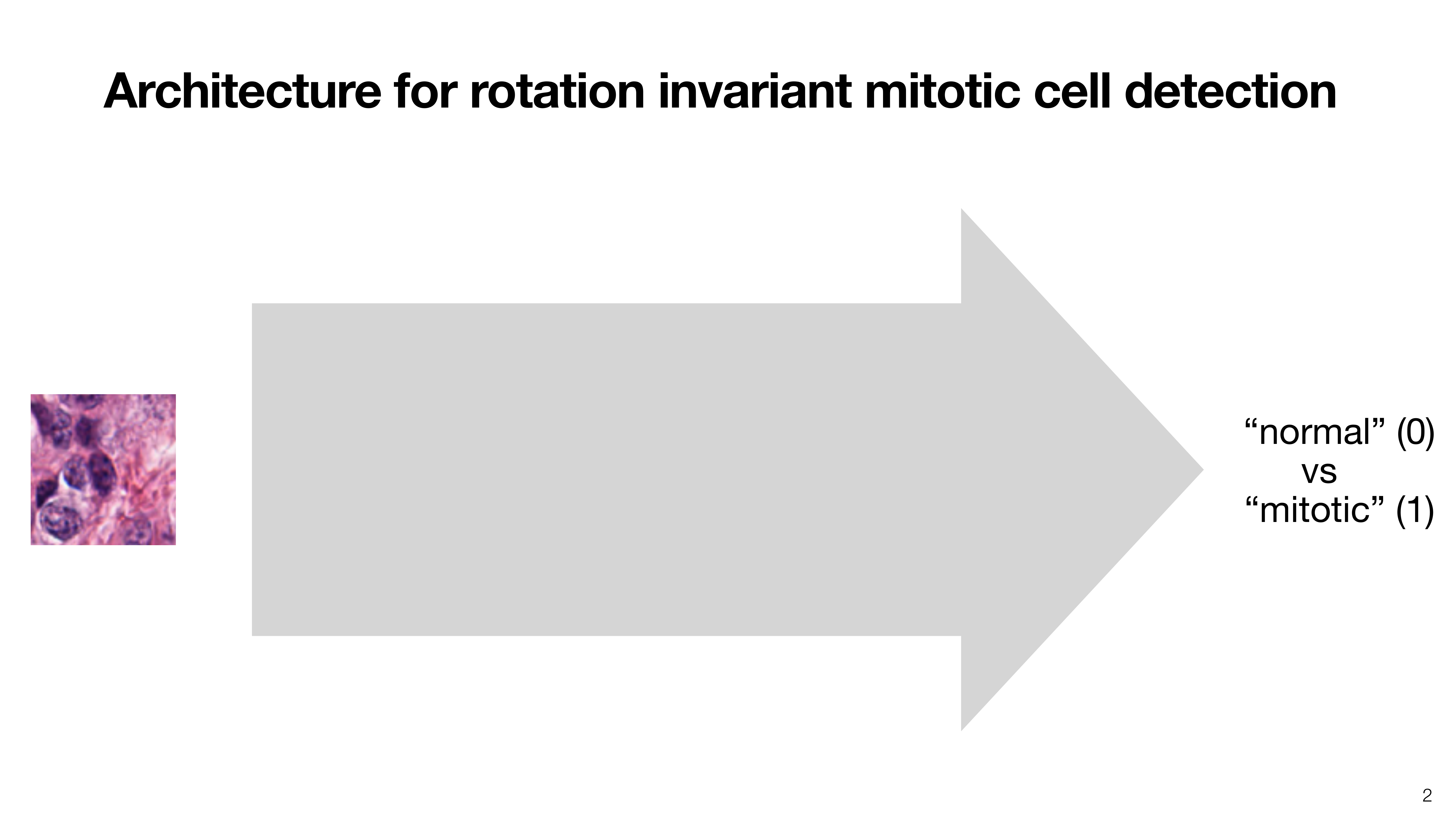 Architecture for rotation invariant mitotic cell detection

“normal” (0)
vs
“mitotic” (1)

2